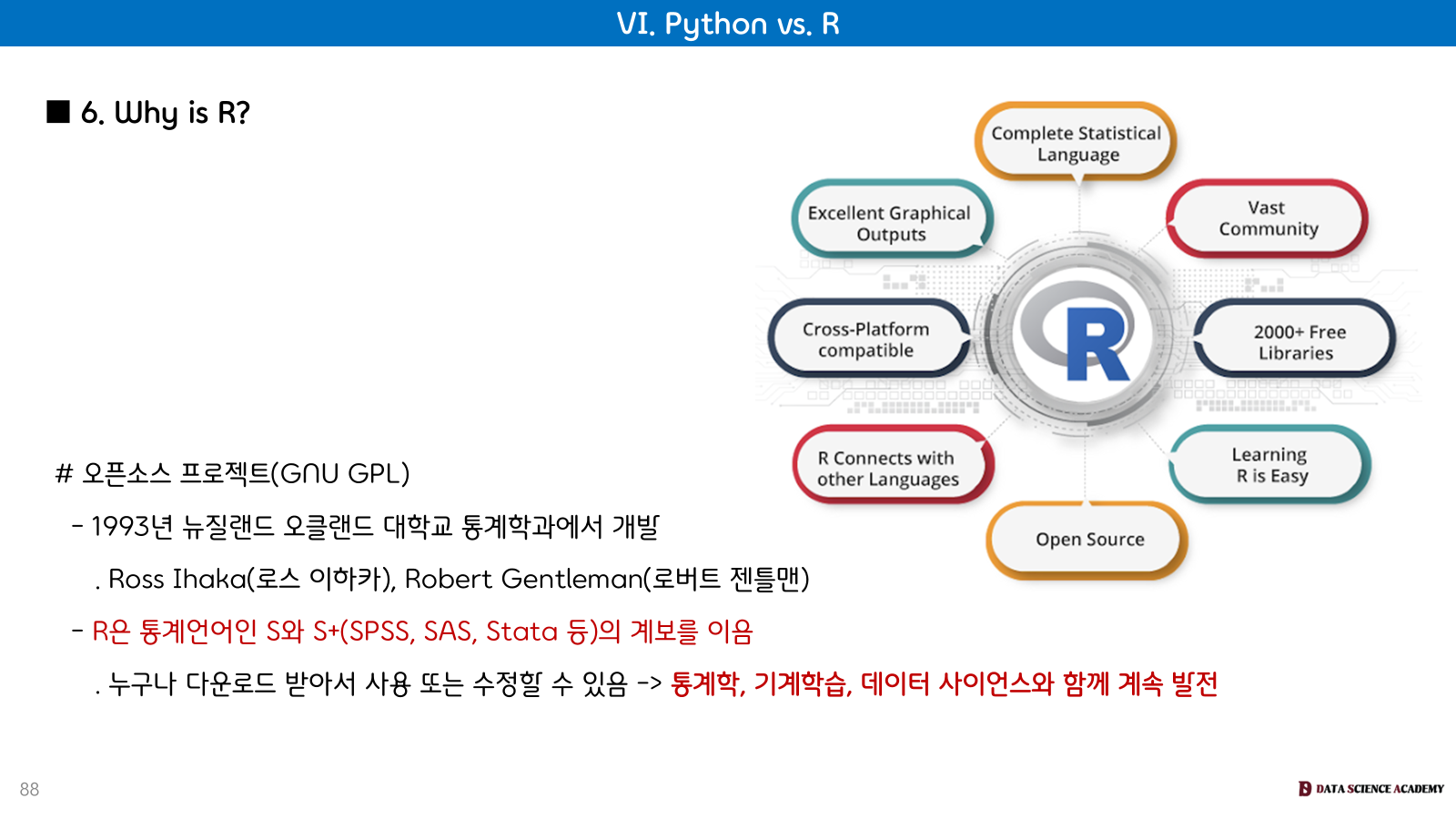 VI. Python vs. R

■ 6. Why is R?

Complete Statistical Language

Excellent Graphical Outputs

Vast Community

Cross-Platform compatible

R

2000+ Free Libraries

R Connects with other Languages

Learning R is Easy

Open Source

# 오픈소스 프로젝트(GNU GPL)

- 1993년 뉴질랜드 오클랜드 대학교 통계학과에서 개발

. Ross Ihaka(로스 이하카), Robert Gentleman(로버트 젠틀맨)

- R은 통계언어인 S와 S+(SPSS, SAS, Stata 등)의 계보를 이음

. 누구나 다운로드 받아서 사용 또는 수정할 수 있음 -> 통계학, 기계학습, 데이터 사이언스와 함께 계속 발전

88

DATA SCIENCE ACADEMY